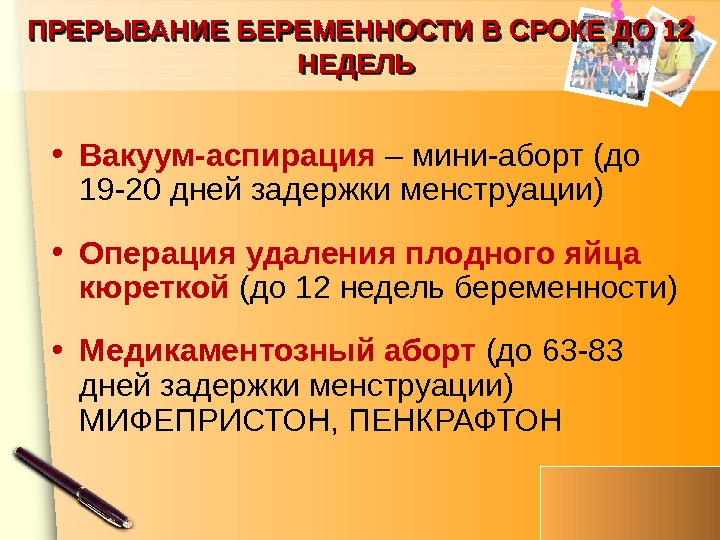 ПРЕРЫВАНИЕ БЕРЕМЕННОСТИ В СРОКЕ ДО 12 НЕДЕЛЬ

• Вакуум-аспирация – мини-аборт (до 19-20 дней задержки менструации)

• Операция удаления плодного яйца кюреткой (до 12 недель беременности)

• Медикаментозный аборт (до 63-83 дней задержки менструации) МИФЕПРИСТОН, ПЕНКРАФТОН